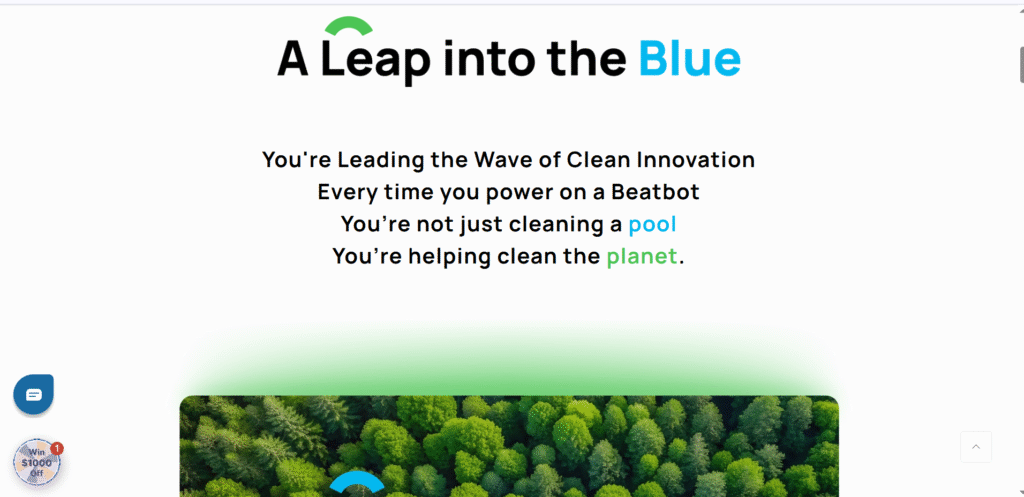 A Leap into the Blue

You're Leading the Wave of Clean Innovation
Every time you power on a Beatbot
You're not just cleaning a pool
You're helping clean the planet.

Win $1000 Off
1